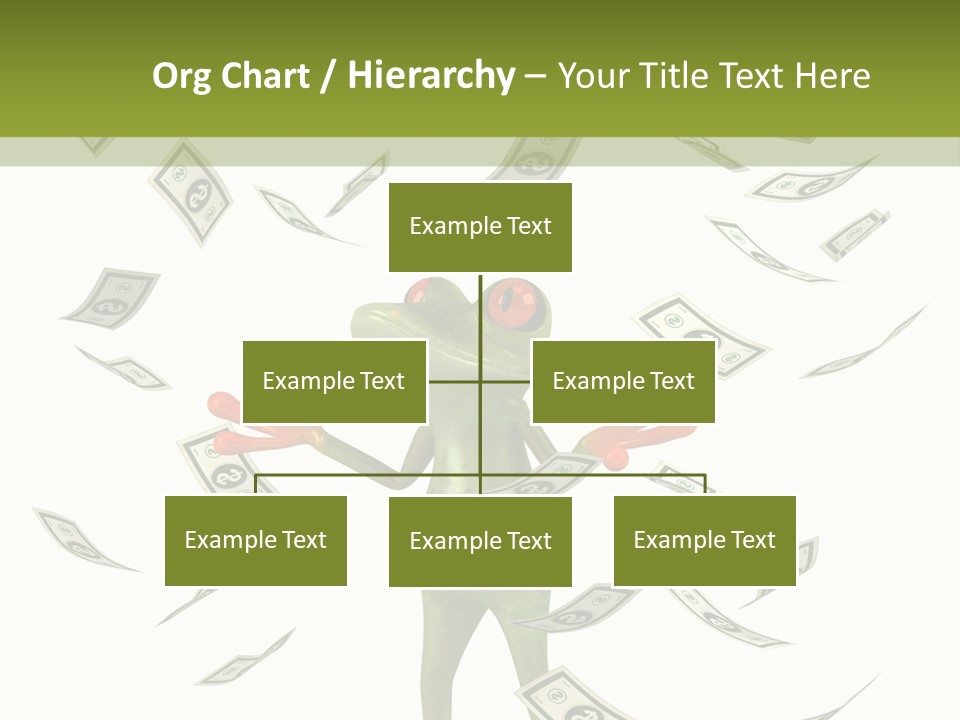 Org Chart / Hierarchy – Your Title Text Here

Example Text

Example Text

Example Text

Example Text

Example Text

Example Text